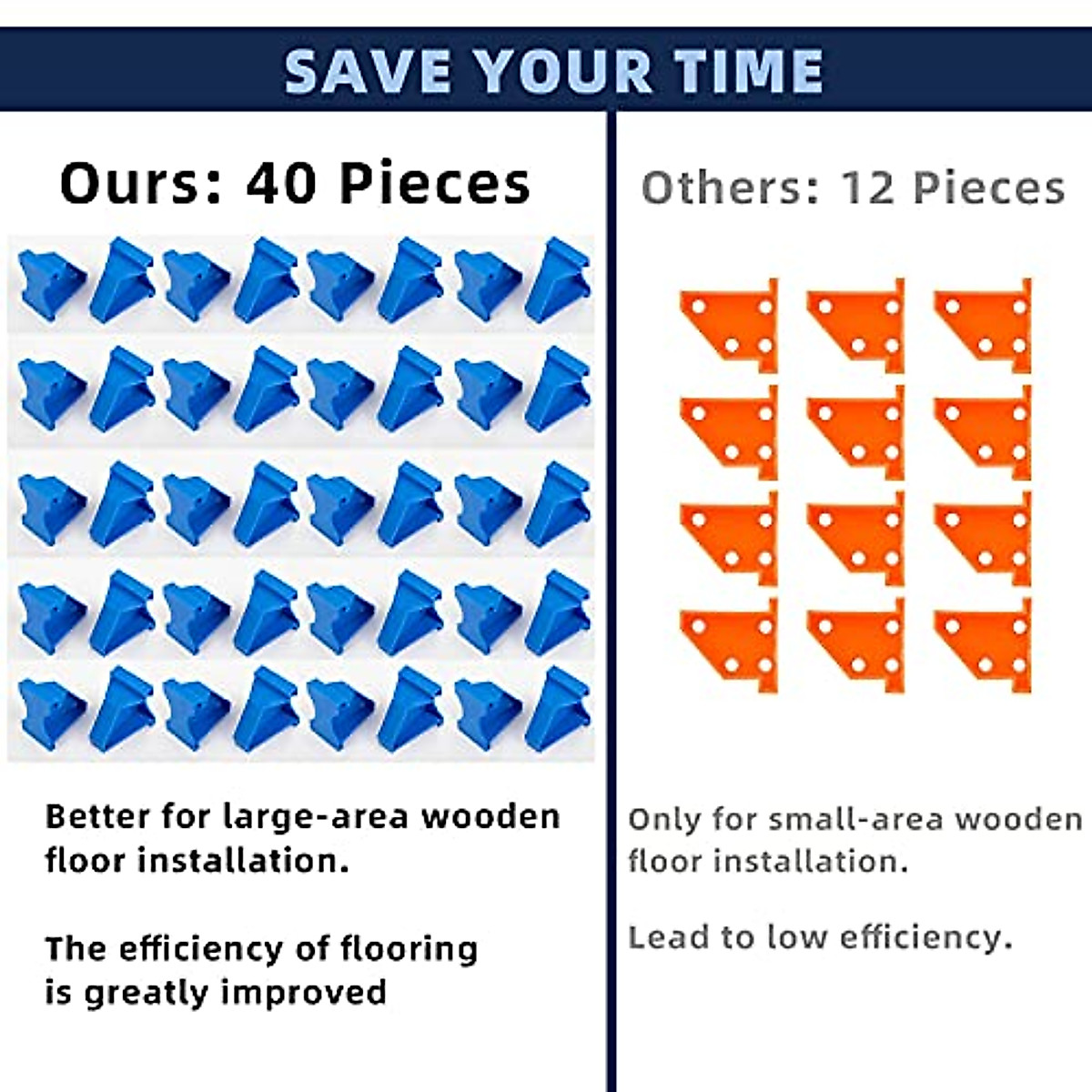 SAVE YOUR TIME

Ours: 40 Pieces

Better for large-area wooden floor installation.

The efficiency of flooring is greatly improved

Others: 12 Pieces

Only for small-area wooden floor installation.

Lead to low efficiency.